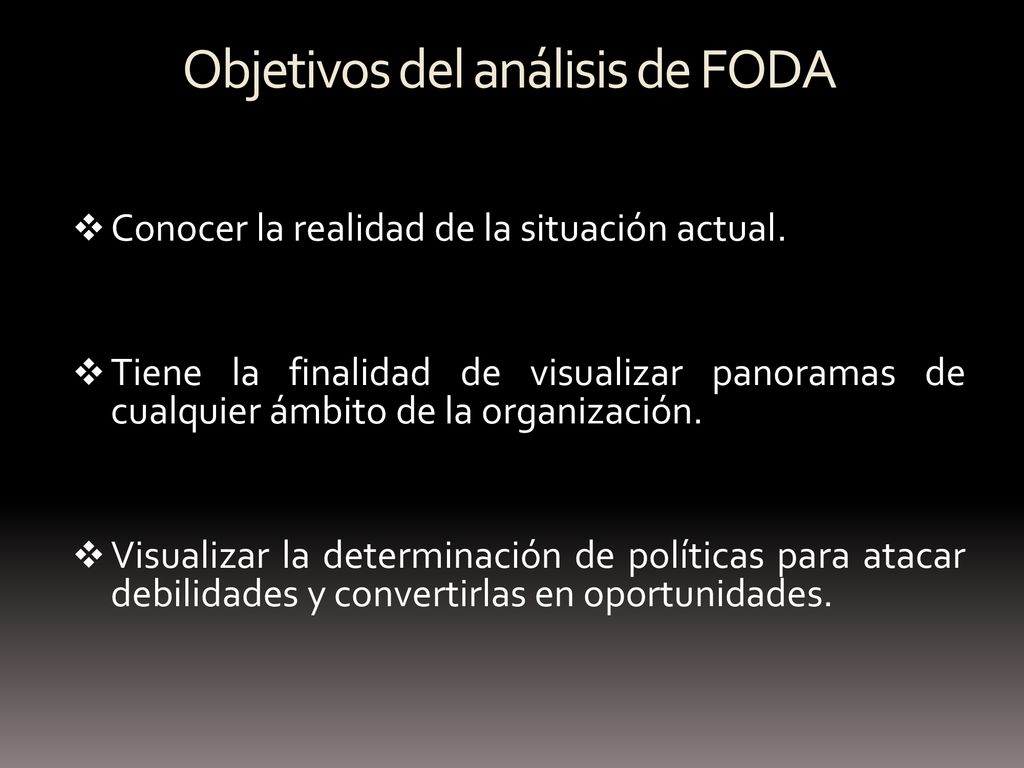 Objetivos del análisis de FODA

❖ Conocer la realidad de la situación actual.

❖ Tiene la finalidad de visualizar panoramas de cualquier ámbito de la organización.

❖ Visualizar la determinación de políticas para atacar debilidades y convertirlas en oportunidades.